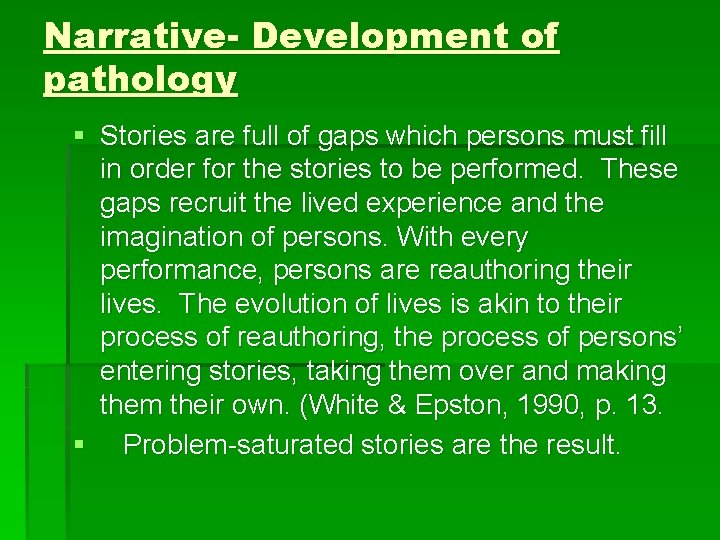 Narrative- Development of pathology

▪ Stories are full of gaps which persons must fill in order for the stories to be performed. These gaps recruit the lived experience and the imagination of persons. With every performance, persons are reauthoring their lives. The evolution of lives is akin to their process of reauthoring, the process of persons' entering stories, taking them over and making them their own. (White & Epston, 1990, p. 13.

▪ Problem-saturated stories are the result.